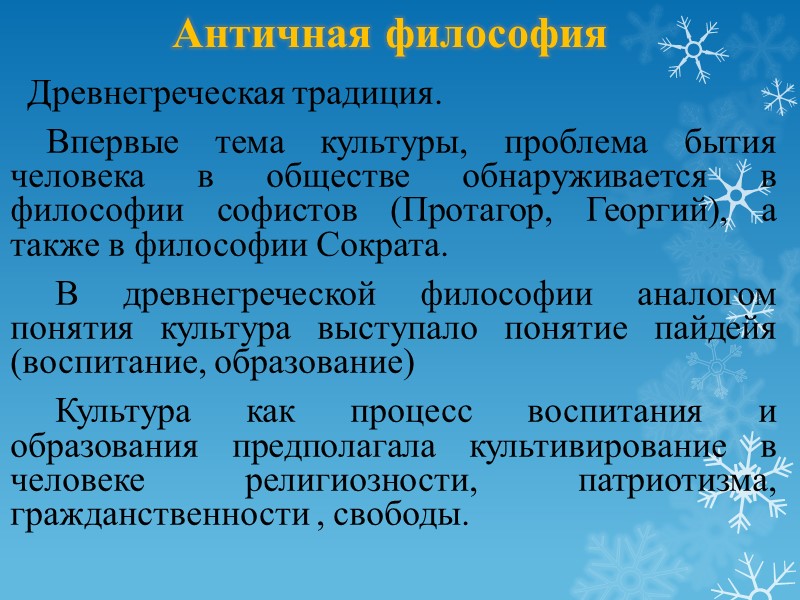 Античная философия

Древнегреческая традиция.

Впервые тема культуры, проблема бытия человека в обществе обнаруживается в философии софистов (Протагор, Георгий), а также в философии Сократа.

В древнегреческой философии аналогом понятия культура выступало понятие пайдейя (воспитание, образование)

Культура как процесс воспитания и образования предполагала культивирование в человеке религиозности, патриотизма, гражданственности , свободы.